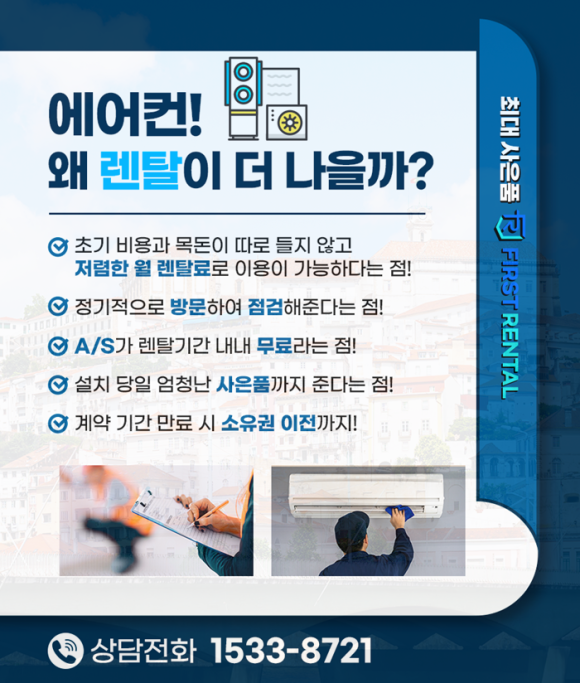 에어컨!
왜 렌탈이 더 나을까?

초기 비용과 목돈이 따로 들지 않고 저렴한 월 렌탈료로 이용이 가능하다는 점!

정기적으로 방문하여 점검해준다는 점!

A/S가 렌탈기간 내내 무료라는 점!

설치 당일 엄청난 사은품까지 준다는 점!

계약 기간 만료 시 소유권 이전까지!

최대 사은품 FIRST RENTAL

상담전화 1533-8721